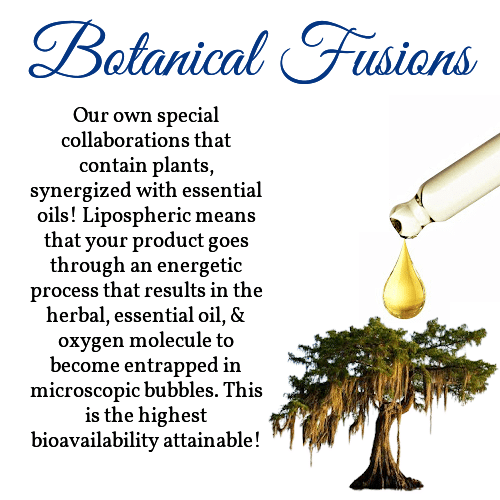 Botanical Fusions

Our own special collaborations that contain plants, synergized with essential oils! Lipospheric means that your product goes through an energetic process that results in the herbal, essential oil, & oxygen molecule to become entrapped in microscopic bubbles. This is the highest bioavailability attainable!